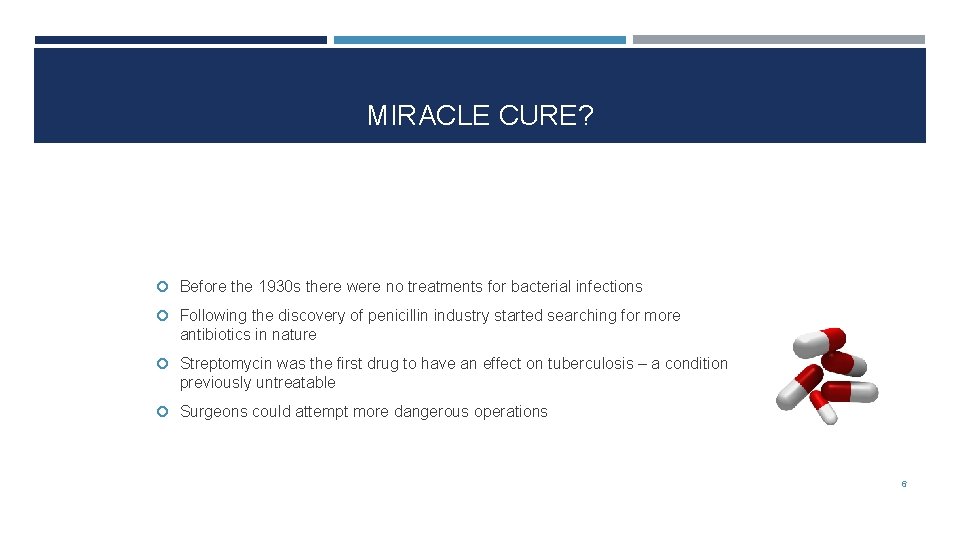 MIRACLE CURE?

Before the 1930s there were no treatments for bacterial infections

Following the discovery of penicillin industry started searching for more antibiotics in nature

Streptomycin was the first drug to have an effect on tuberculosis – a condition previously untreatable

Surgeons could attempt more dangerous operations

6